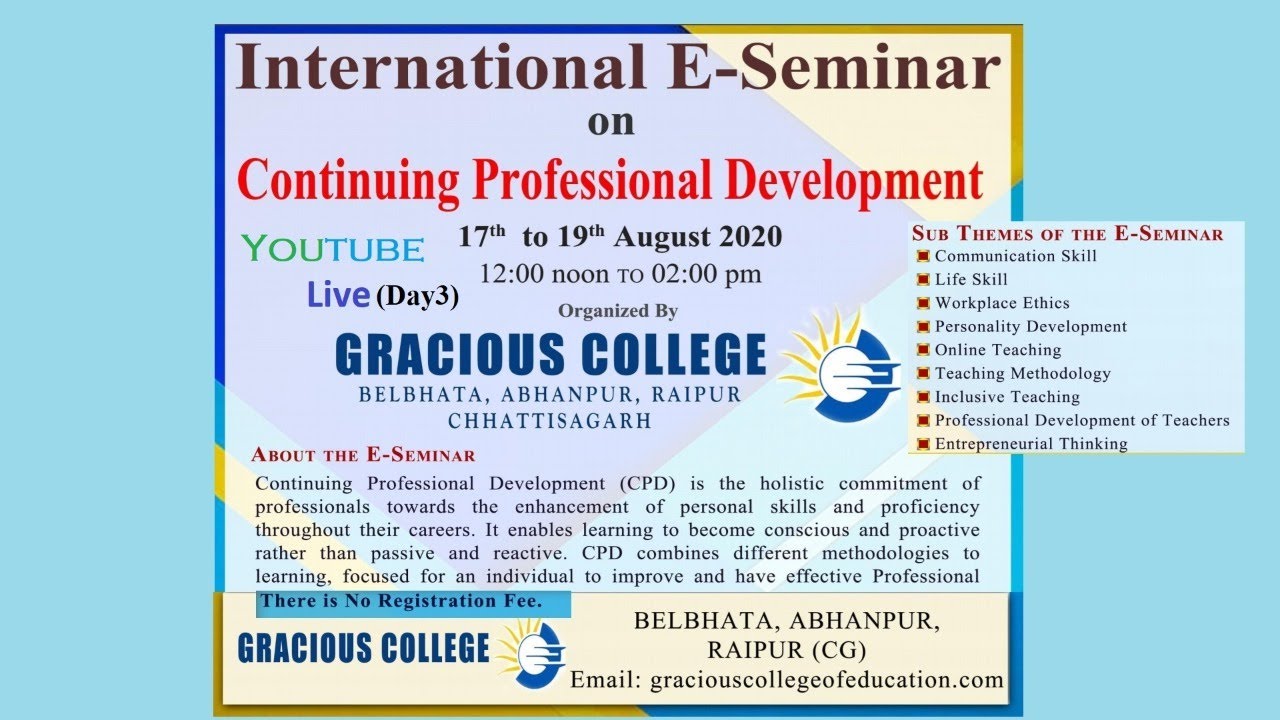 International E-Seminar
on
Continuing Professional Development

YOUTUBE
Live (Day3)

$17^{th}$ to $19^{th}$ August 2020
12:00 noon TO 02:00 pm

Organized By
GRACIOUS COLLEGE
BELBHATA, ABHANPUR, RAIPUR
CHHATTISAGARH

SUB THEMES OF THE E-SEMINAR
Communication Skill
Life Skill
Workplace Ethics
Personality Development
Online Teaching
Teaching Methodology
Inclusive Teaching
Professional Development of Teachers
Entrepreneurial Thinking

ABOUT THE E-SEMINAR
Continuing Professional Development (CPD) is the holistic commitment of professionals towards the enhancement of personal skills and proficiency throughout their careers. It enables learning to become conscious and proactive rather than passive and reactive. CPD combines different methodologies to learning, focused for an individual to improve and have effective Professional

There is No Registration Fee.

GRACIOUS COLLEGE

BELBHATA, ABHANPUR,
RAIPUR (CG)
Email: graciouscollegeofeducation.com